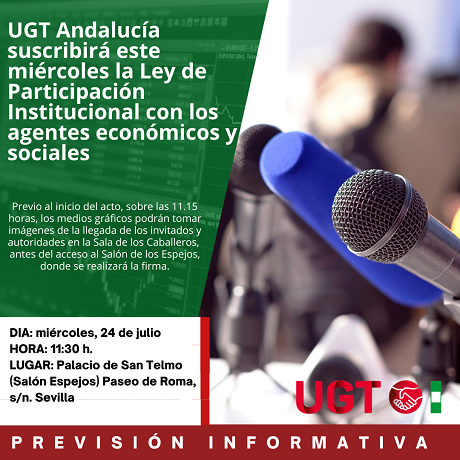 UGT Andalucía suscribirá este miércoles la Ley de Participación Institucional con los agentes económicos y sociales

Previo al inicio del acto, sobre las 11.15 horas, los medios gráficos podrán tomar imágenes de la llegada de los invitados y autoridades en la Sala de los Caballeros, antes del acceso al Salón de los Espejos, donde se realizará la firma.

DIA: miércoles, 24 de julio
HORA: 11:30 h.
LUGAR: Palacio de San Telmo (Salón Espejos) Paseo de Roma, s/n. Sevilla

UGT

PREVISIÓN INFORMATIVA